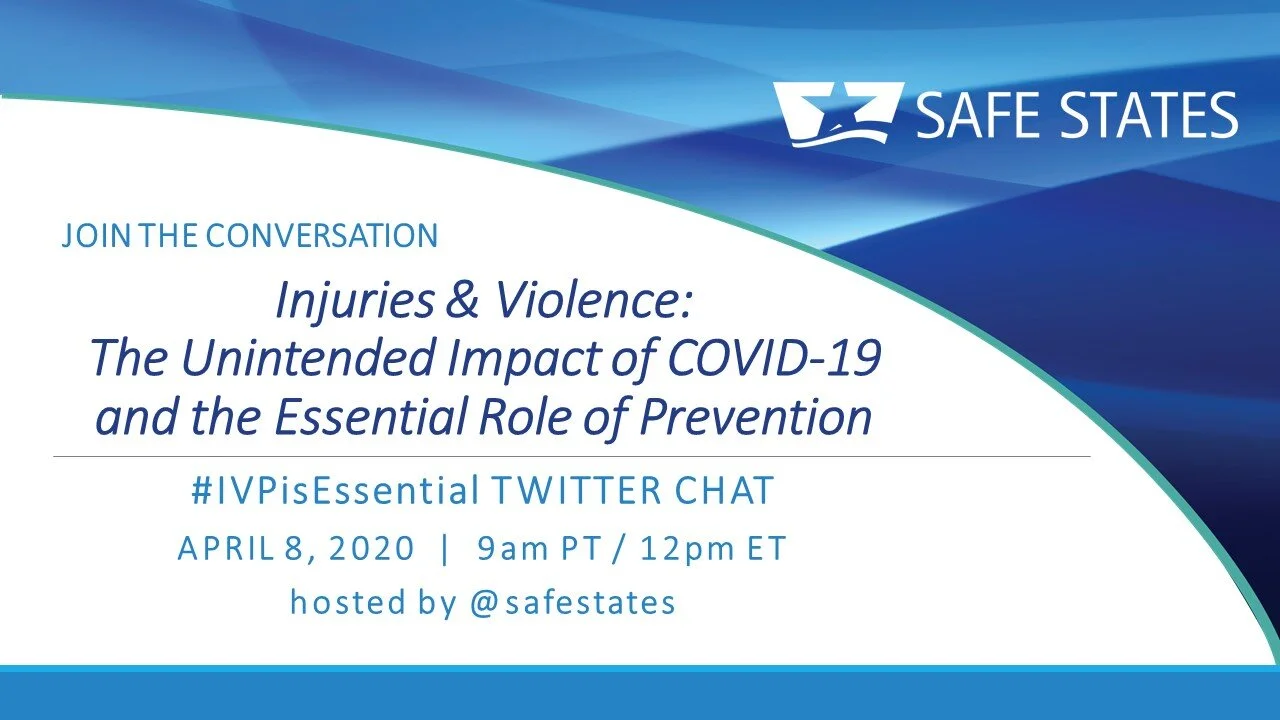 SAFE STATES

JOIN THE CONVERSATION

Injuries & Violence: The Unintended Impact of COVID-19 and the Essential Role of Prevention

#IVPisEssential TWITTER CHAT

APRIL 8, 2020 | 9am PT / 12pm ET

hosted by @safestates